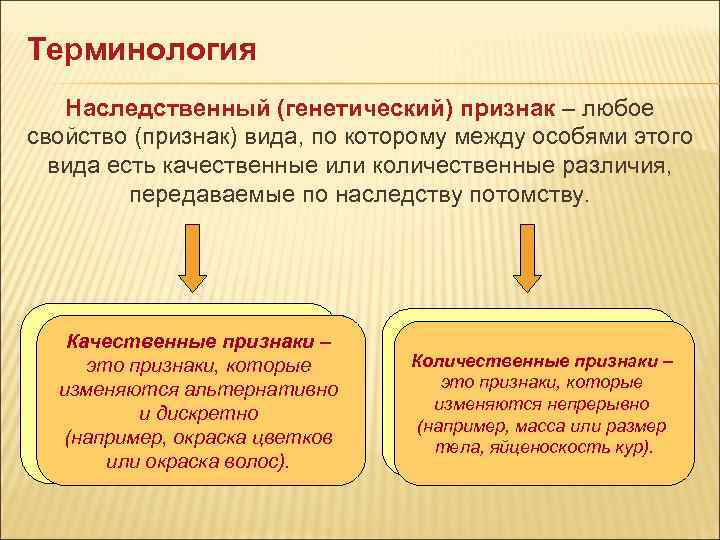 Терминология

Наследственный (генетический) признак – любое свойство (признак) вида, по которому между особями этого вида есть качественные или количественные различия, передаваемые по наследству потомству.

Качественные признаки – это признаки, которые изменяются альтернативно и дискретно (например, окраска цветков или окраска волос).

Количественные признаки – это признаки, которые изменяются непрерывно (например, масса или размер тела, яйценоскость кур).